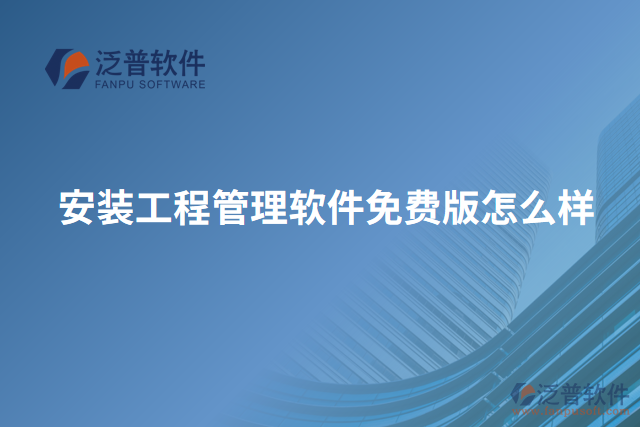 泛普软件
FANPU SOFTWARE

安装工程管理软件免费版怎么样

泛普软件
www.fanpusoft.com